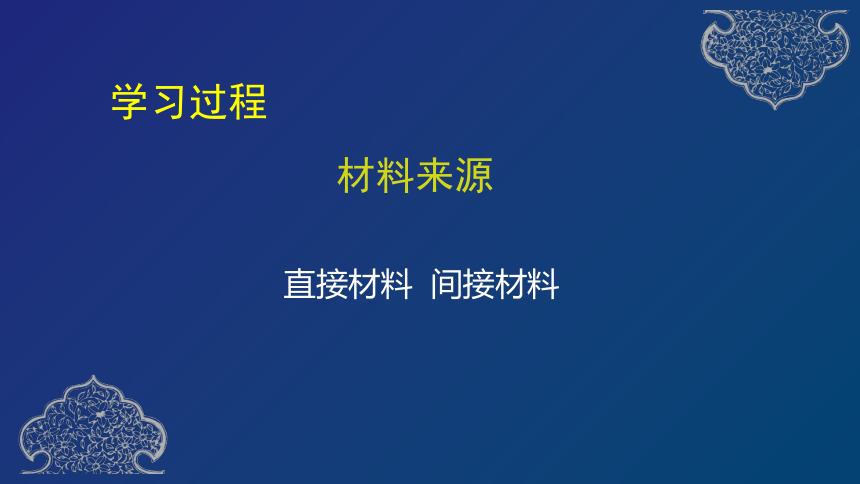 学习过程

材料来源

直接材料  间接材料